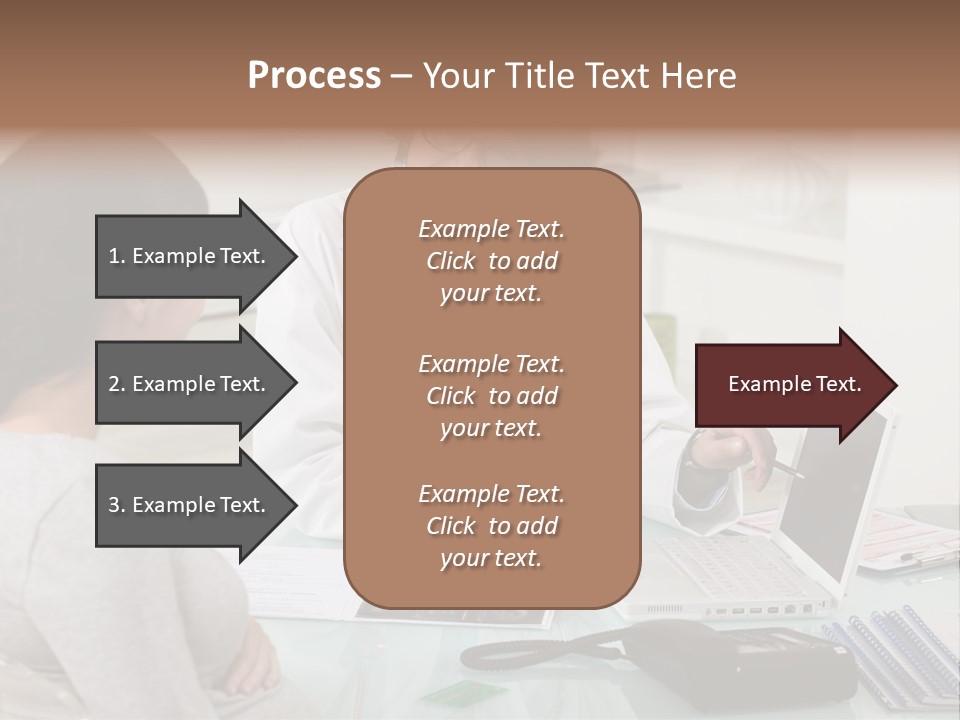 Process – Your Title Text Here

1. Example Text.

2. Example Text.

3. Example Text.

Example Text. Click to add your text.

Example Text. Click to add your text.

Example Text. Click to add your text.

Example Text.